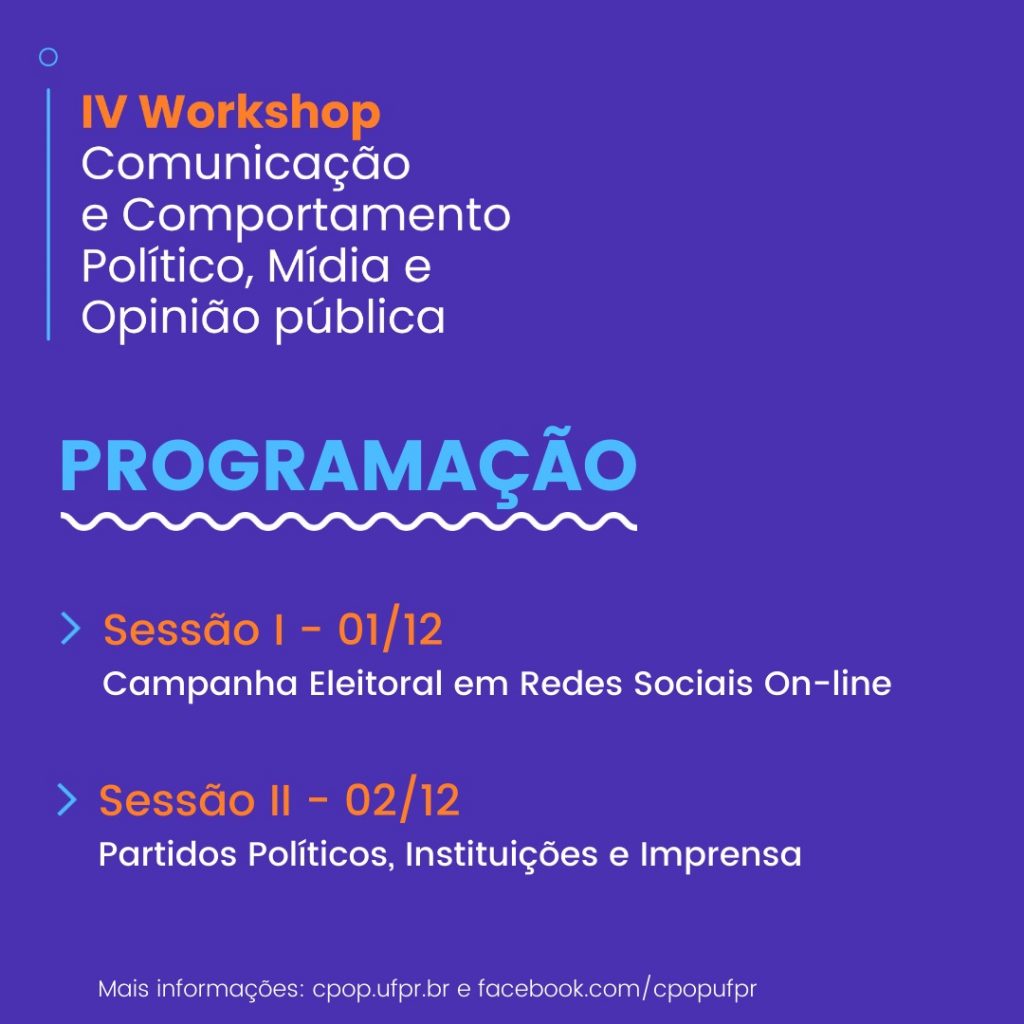 IV Workshop
Comunicação e Comportamento Político, Mídia e Opinião pública

PROGRAMAÇÃO

Sessão I - 01/12
Campanha Eleitoral em Redes Sociais On-line

Sessão II - 02/12
Partidos Políticos, Instituições e Imprensa

Mais informações: cpop.ufpr.br e facebook.com/cpopufpr